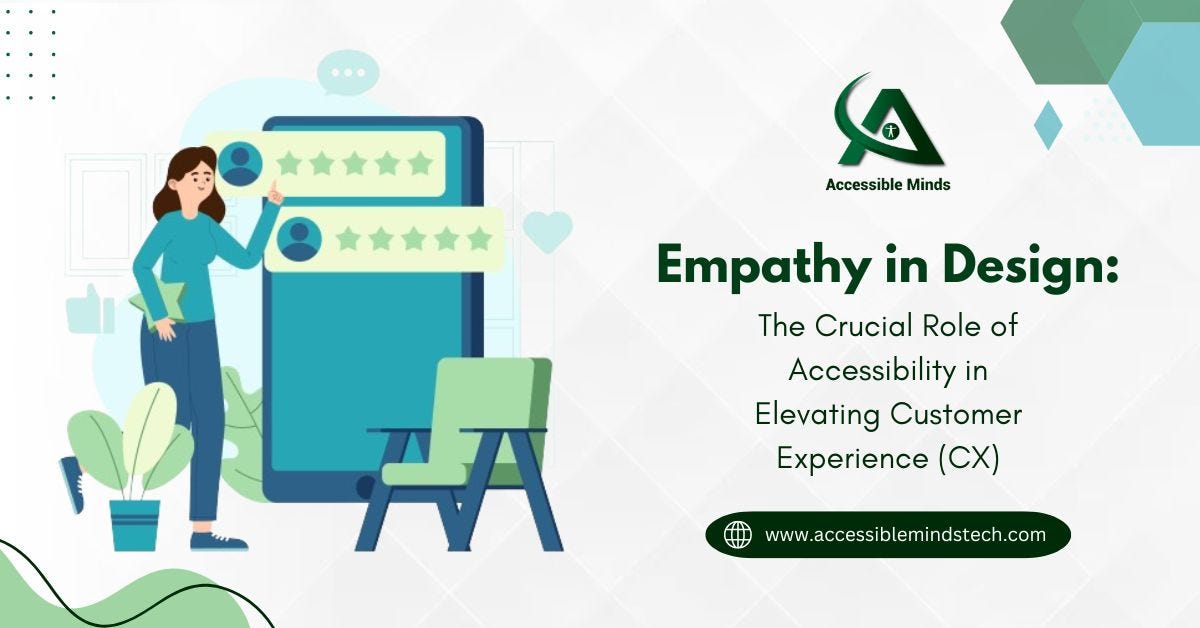 Accessible Minds

Empathy in Design:

The Crucial Role of Accessibility in Elevating Customer Experience (CX)

www.accessiblemindstech.com